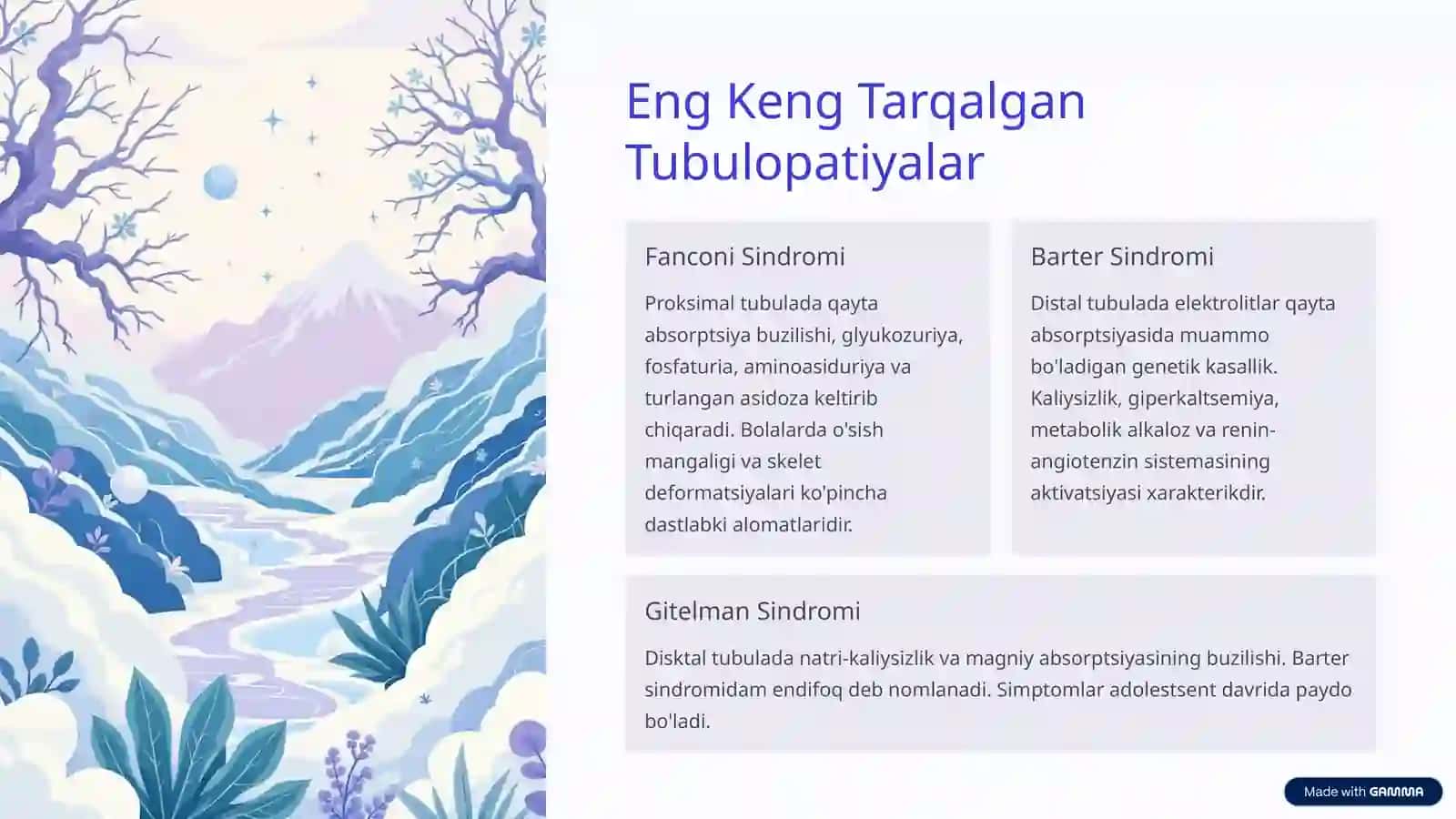 Eng Keng Tarqalgan Tubulopatiyalar

Fanconi Sindromi

Proksimal tubulada qayta absorptsiya buzilishi, glyukozuriya, fosfaturia, aminoasiduriya va turlangan asidoza keltirib chiqaradi. Bolalarda o'sish mangaligi va skelet deformatsiyalari ko'pincha dastlabki alomatlaridir.

Barter Sindromi

Distal tubulada elektrolitlar qayta absorptsiyasida muammo bo'ladigan genetik kasallik. Kaliysizlik, giperkaltsemiya, metabolik alkaloz va renin-angiotenzin sistemasining aktivatsiyasi xarakterikdir.

Gitelman Sindromi

Disktal tubulada natri-kaliysizlik va magniy absorptsiyasining buzilishi. Barter sindromidam endifoq deb nomlanadi. Simptomlar adolestsent davrida paydo bo'ladi.

Made with GAMMA